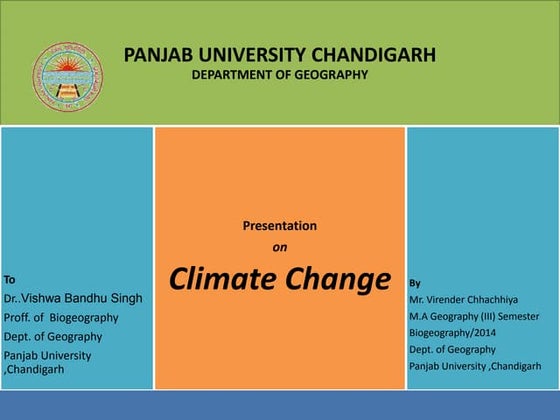 PANJAB UNIVERSITY CHANDIGARH
DEPARTMENT OF GEOGRAPHY

To
Dr..Vishwa Bandhu Singh
Proff. of Biogeography
Dept. of Geography
Panjab University ,Chandigarh

Presentation
on
Climate Change

By
Mr. Virender Chhachhiya
M.A Geography (III) Semester
Biogeography/2014
Dept. of Geography
Panjab University ,Chandigarh